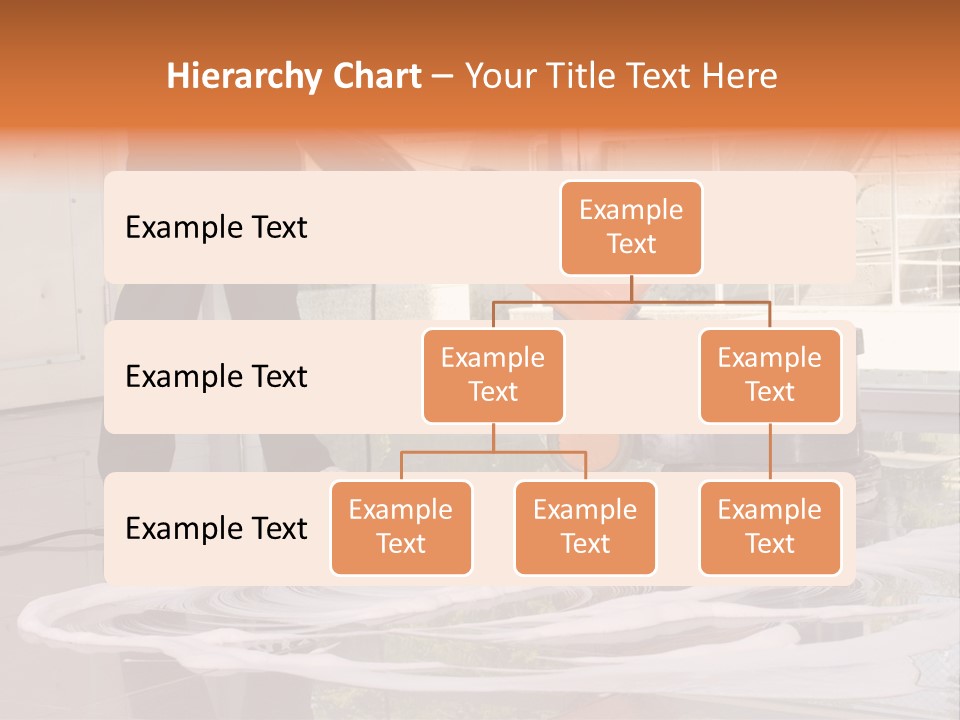 Hierarchy Chart – Your Title Text Here

Example Text

Example Text

Example Text

Example Text

Example Text

Example Text

Example Text

Example Text

Example Text